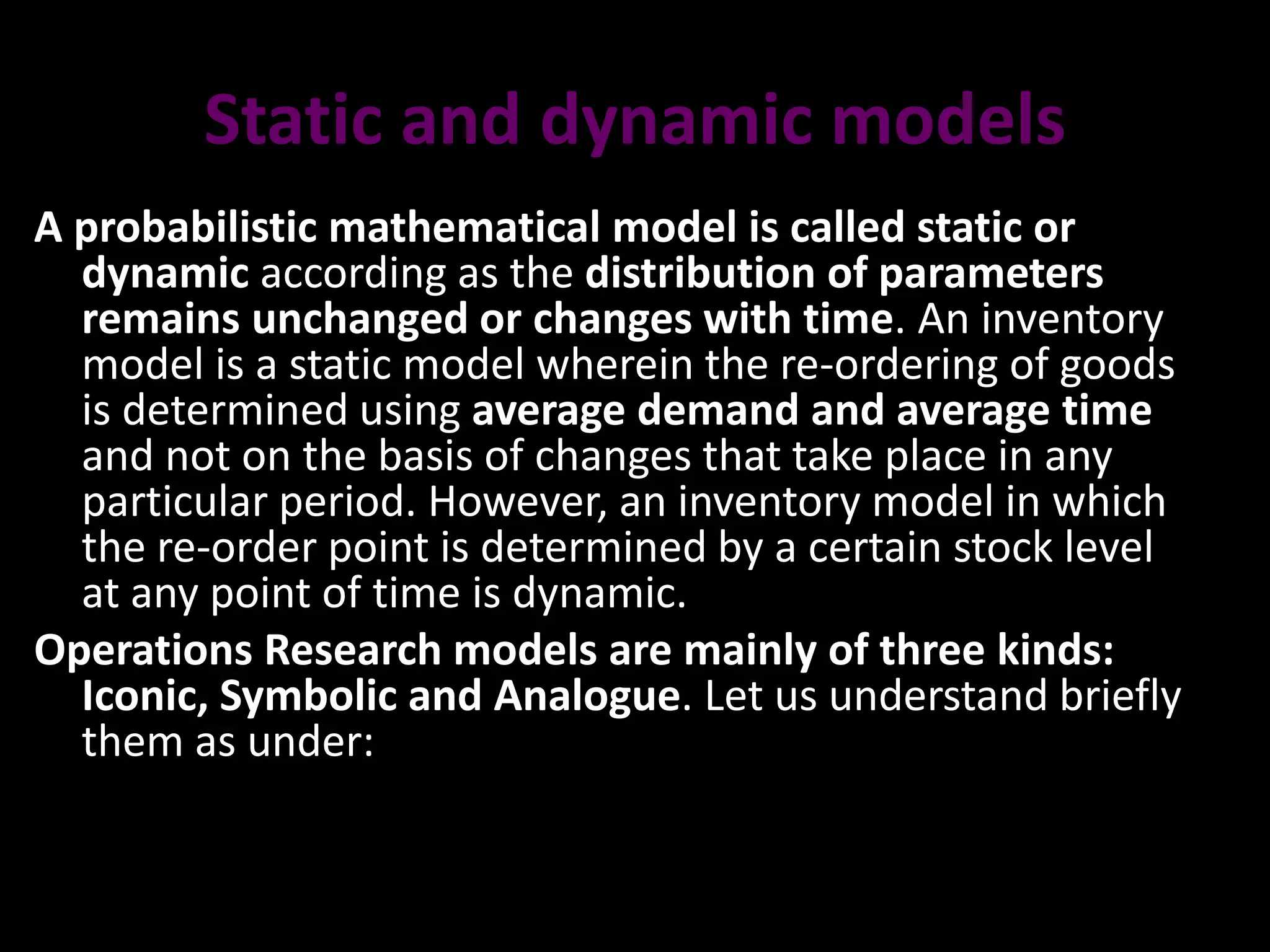 Static and dynamic models

A probabilistic mathematical model is called static or dynamic according as the distribution of parameters remains unchanged or changes with time. An inventory model is a static model wherein the re-ordering of goods is determined using average demand and average time and not on the basis of changes that take place in any particular period. However, an inventory model in which the re-order point is determined by a certain stock level at any point of time is dynamic.

Operations Research models are mainly of three kinds: Iconic, Symbolic and Analogue. Let us understand briefly them as under: